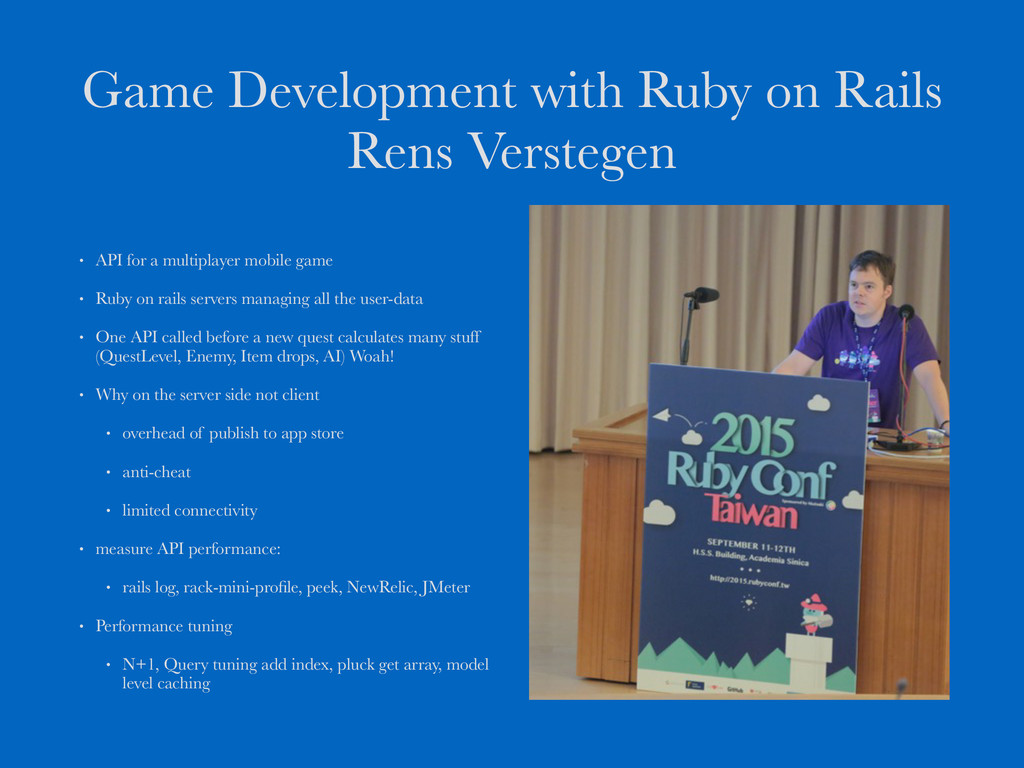 Game Development with Ruby on Rails
Rens Verstegen

• API for a multiplayer mobile game

• Ruby on rails servers managing all the user-data

• One API called before a new quest calculates many stuff (QuestLevel, Enemy, Item drops, AI) Woah!

• Why on the server side not client

• overhead of publish to app store

• anti-cheat

• limited connectivity

• measure API performance:

• rails log, rack-mini-profile, peek, NewRelic, JMeter

• Performance tuning

• N+1, Query tuning add index, pluck get array, model level caching

2015
RubyConf
Taiwan
SEPTEMBER 11-12TH
H.S.S. Building, Academia Sinica
http://2015.rubyconf.tw